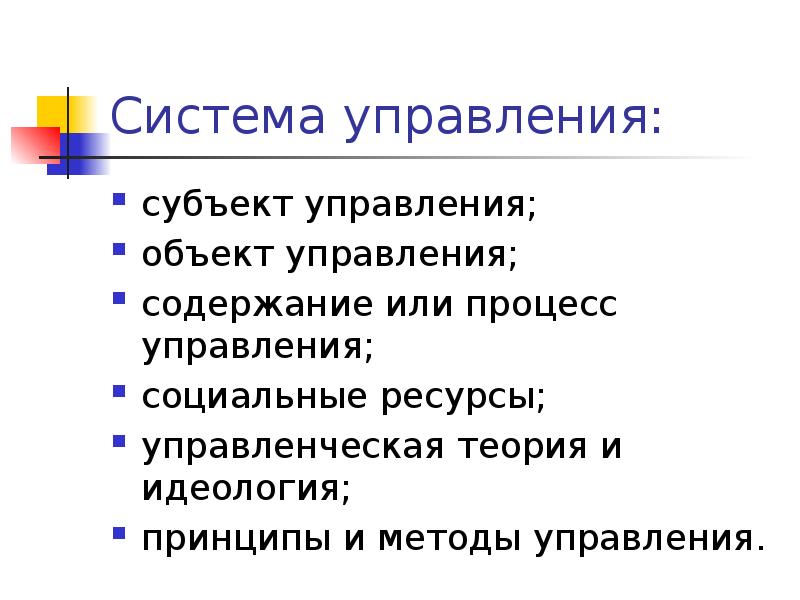 Система управления:

- субъект управления;
- объект управления;
- содержание или процесс управления;
- социальные ресурсы;
- управленческая теория и идеология;
- принципы и методы управления.